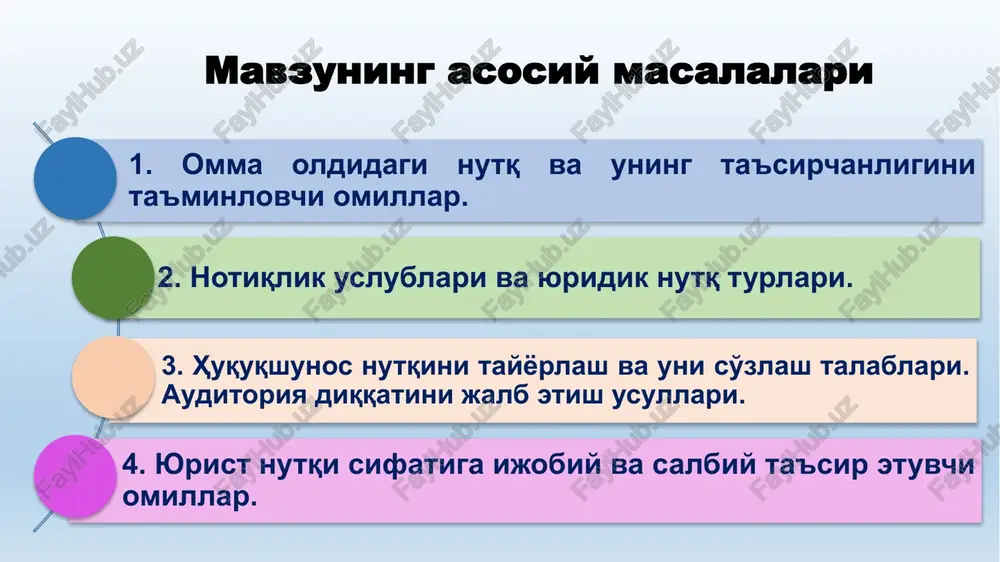 Мавзунинг асосий масалалари

1. Омма олдидаги нутқ ва унинг таъсирчанлигини таъминловчи омиллар.

2. Нотиқлик услублари ва юридик нутқ турлари.

3. Ҳуқуқшунос нутқини тайёрлаш ва уни сўзлаш талаблари. Аудитория диққатини жалб этиш усуллари.

4. Юрист нутқи сифатига ижобий ва салбий таъсир этувчи омиллар.

FaylHub.uz